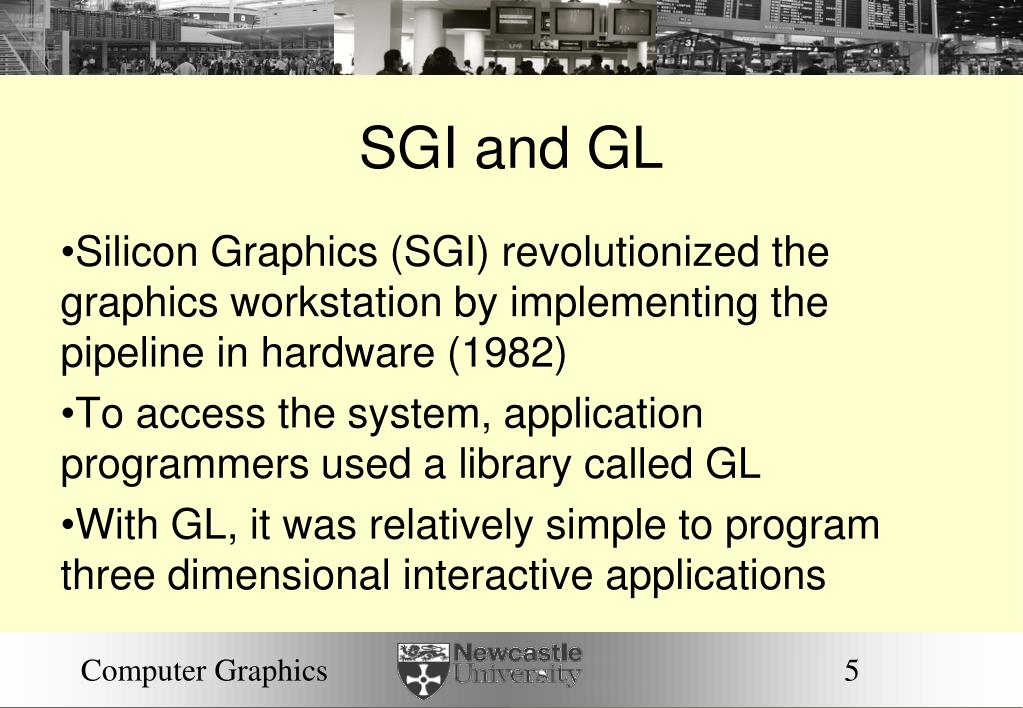 SGI and GL

•Silicon Graphics (SGI) revolutionized the graphics workstation by implementing the pipeline in hardware (1982)

•To access the system, application programmers used a library called GL

•With GL, it was relatively simple to program three dimensional interactive applications

Computer Graphics

Newcastle University

5